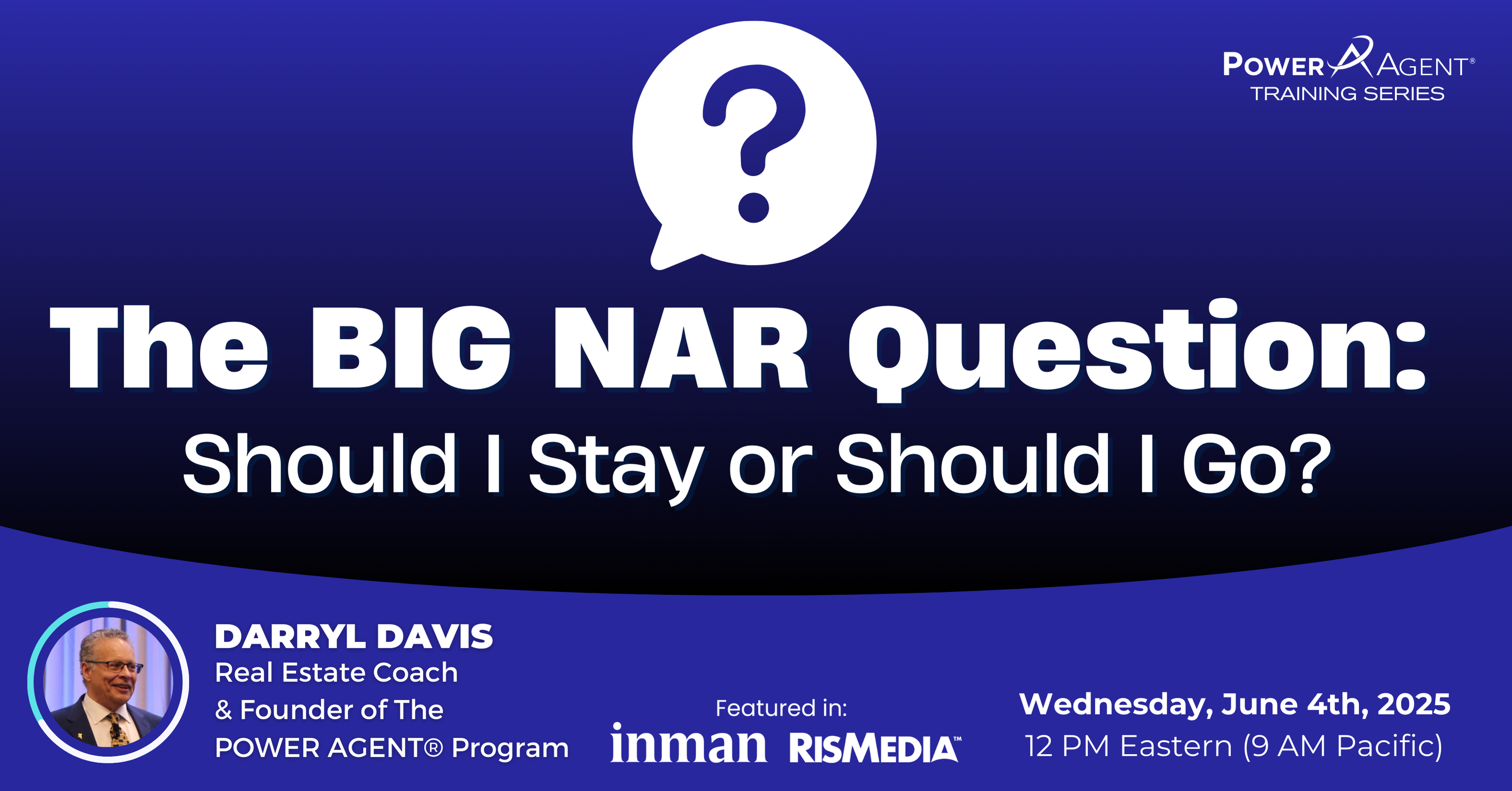 POWER AGENT®
TRAINING SERIES

?

The BIG NAR Question:
Should I Stay or Should I Go?

DARRYL DAVIS
Real Estate Coach
& Founder of The
POWER AGENT® Program

Featured in:
inman RISMEDIA™

Wednesday, June 4th, 2025
12 PM Eastern (9 AM Pacific)